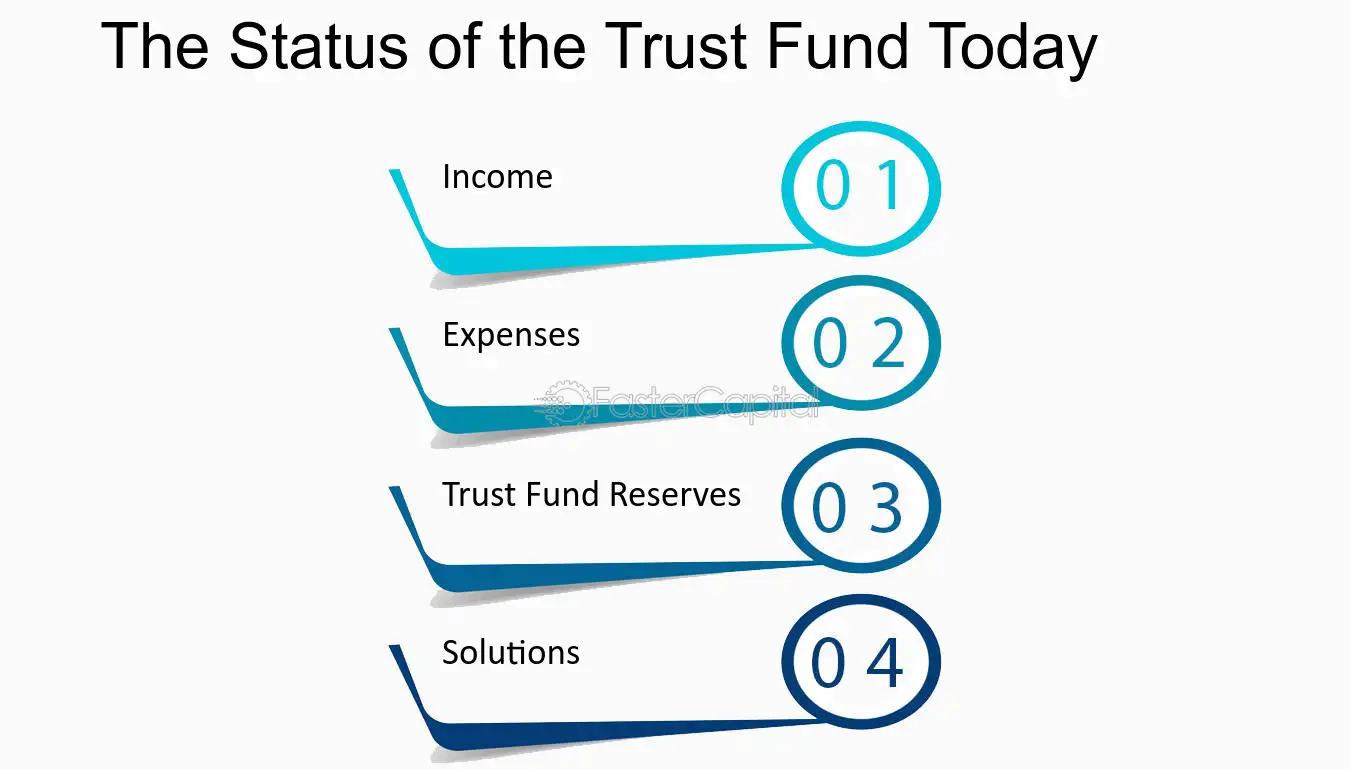 The Status of the Trust Fund Today

Income
0 1

Expenses
0 2

FasterCapital

Trust Fund Reserves
0 3

Solutions
0 4